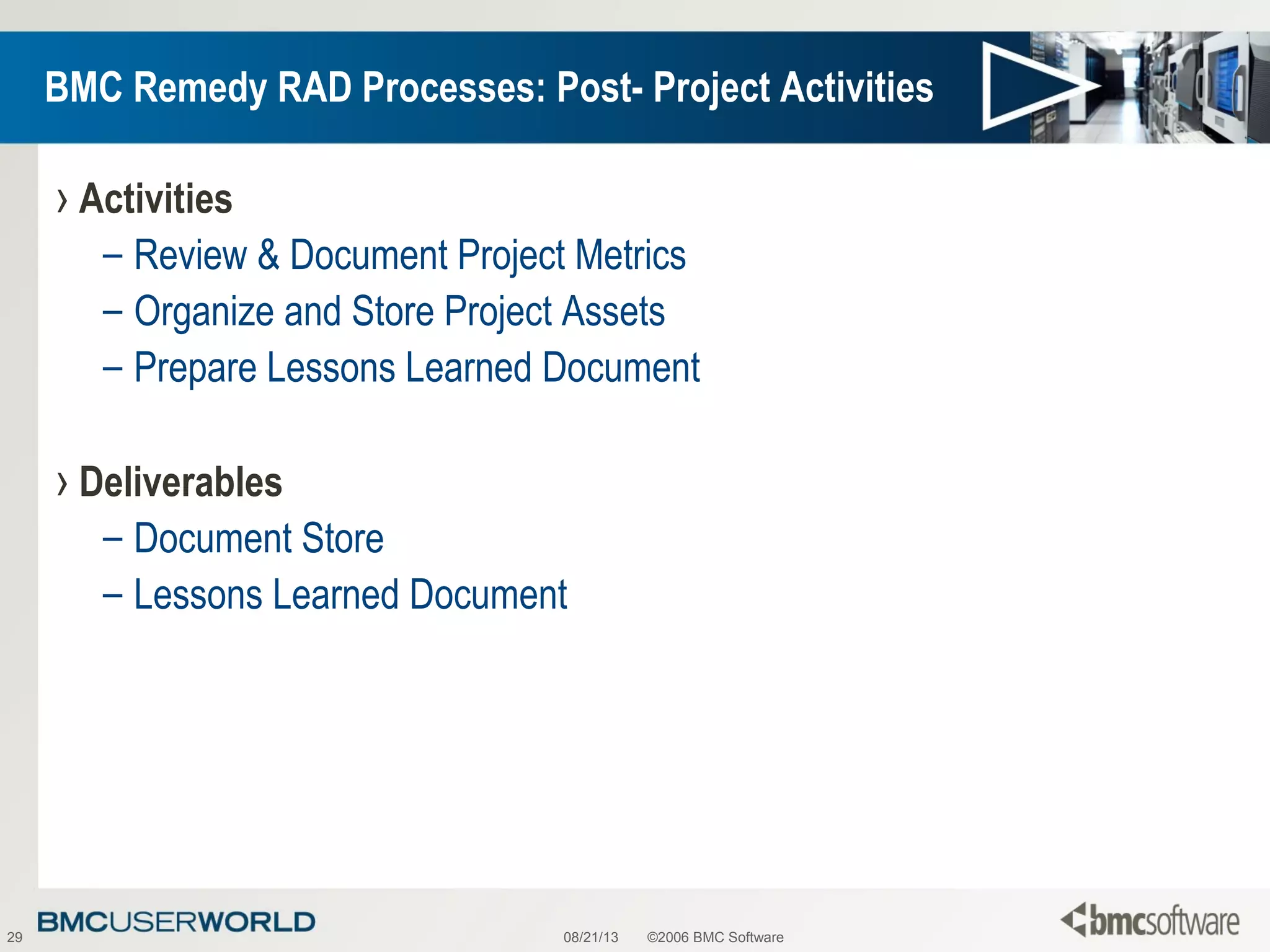 BMC Remedy RAD Processes: Post- Project Activities

› Activities
– Review & Document Project Metrics
– Organize and Store Project Assets
– Prepare Lessons Learned Document

› Deliverables
– Document Store
– Lessons Learned Document

29 BMCUSERWORLD 08/21/13 ©2006 BMC Software bmcsoftware